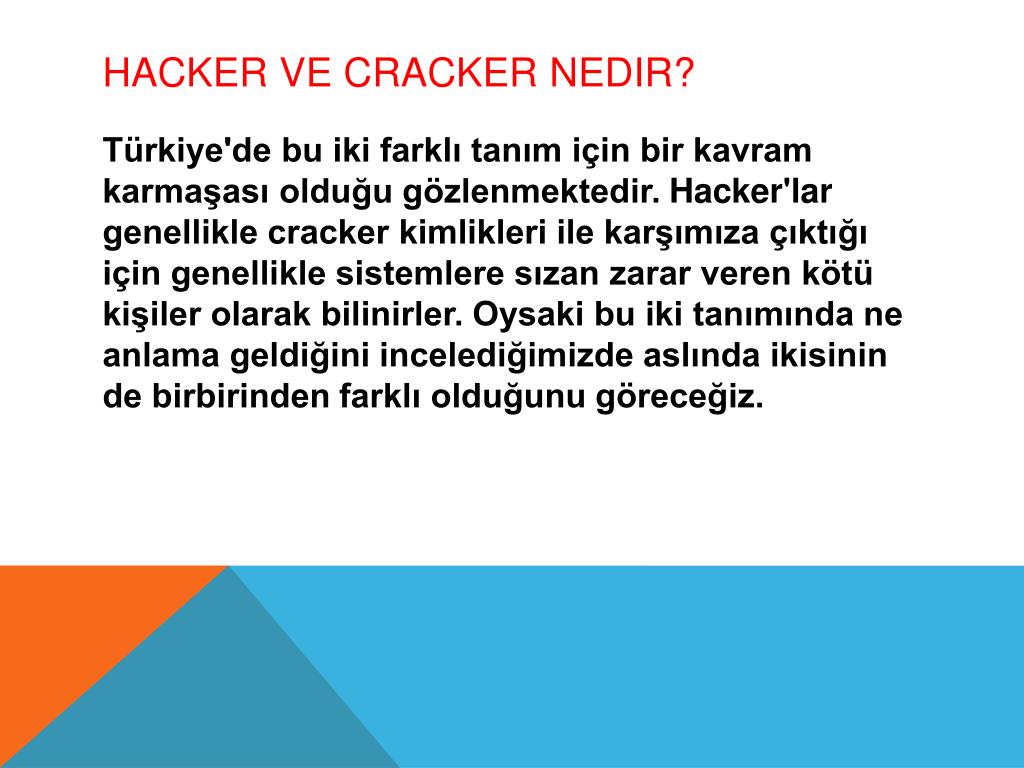 HACKER VE CRACKER NEDIR?

Türkiye'de bu iki farklı tanım için bir kavram karmaşası olduğu gözlenmektedir. Hacker'lar genellikle cracker kimlikleri ile karşımıza çıktığı için genellikle sistemlere sızan zarar veren kötü kişiler olarak bilinirler. Oysaki bu iki tanımında ne anlama geldiğini incelediğimizde aslında ikisinin de birbirinden farklı olduğunu göreceğiz.